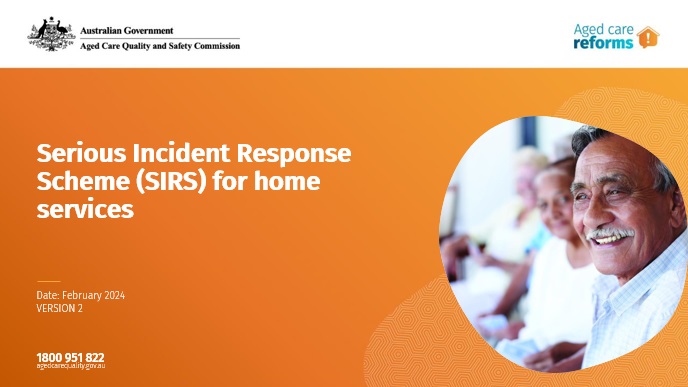 Australian Government
Aged Care Quality and Safety Commission

Aged care reforms

Serious Incident Response Scheme (SIRS) for home services

Date: February 2024
VERSION 2

1800 951 822
agedcarequality.gov.au